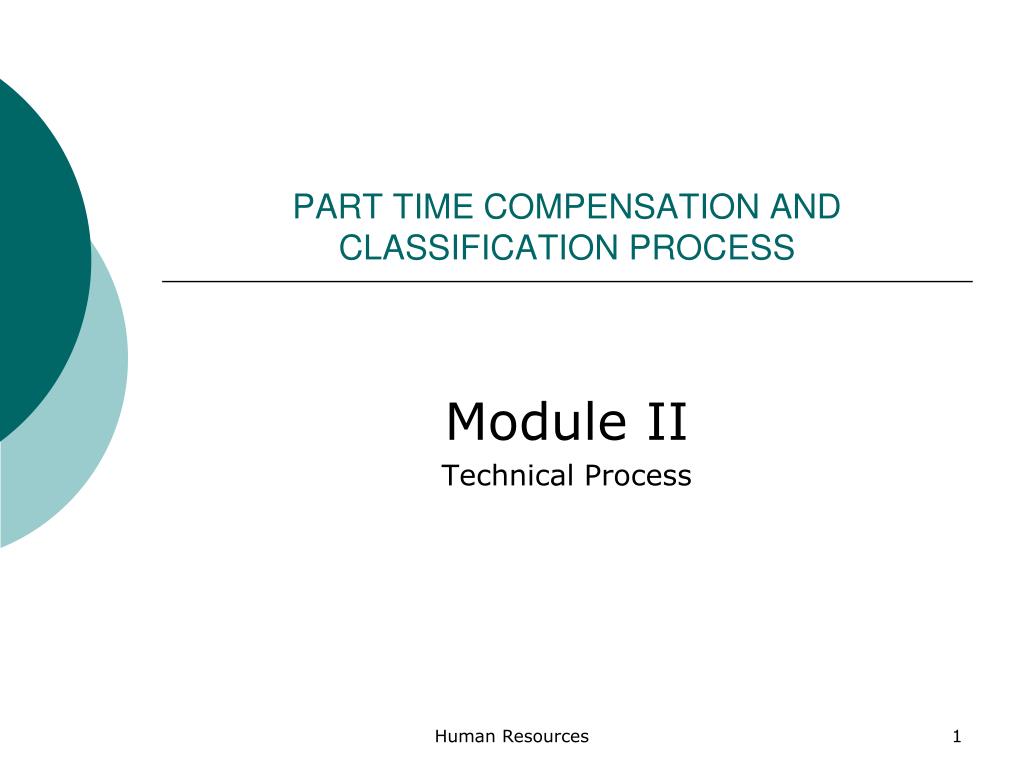 PART TIME COMPENSATION AND CLASSIFICATION PROCESS

Module II

Technical Process

Human Resources

1